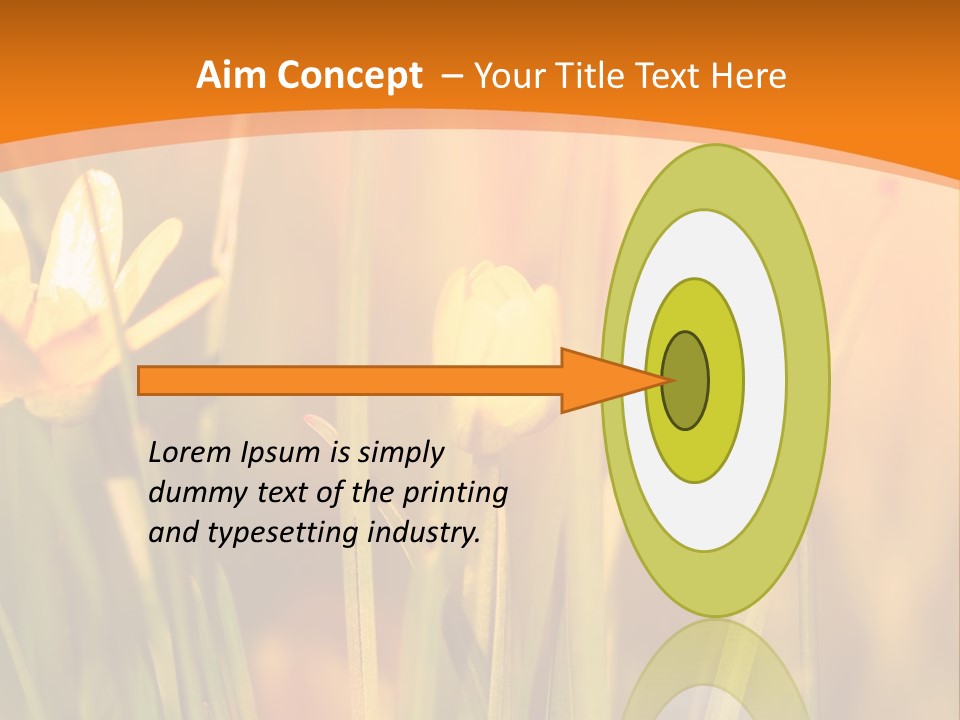 Aim Concept – Your Title Text Here

Lorem Ipsum is simply dummy text of the printing and typesetting industry.